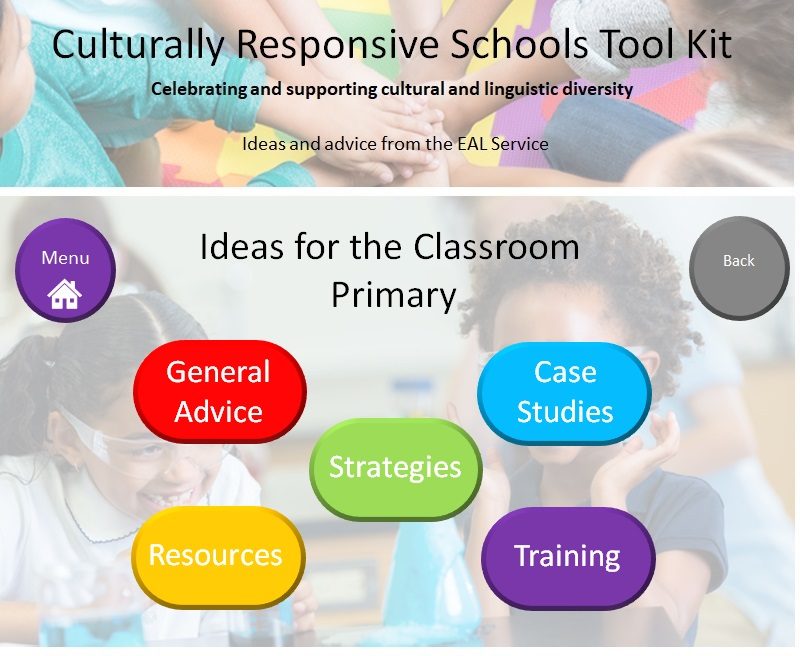 Culturally Responsive Schools Tool Kit

Celebrating and supporting cultural and linguistic diversity

Ideas and advice from the EAL Service

Menu

Ideas for the Classroom
Primary

Back

General Advice

Case Studies

Strategies

Resources

Training